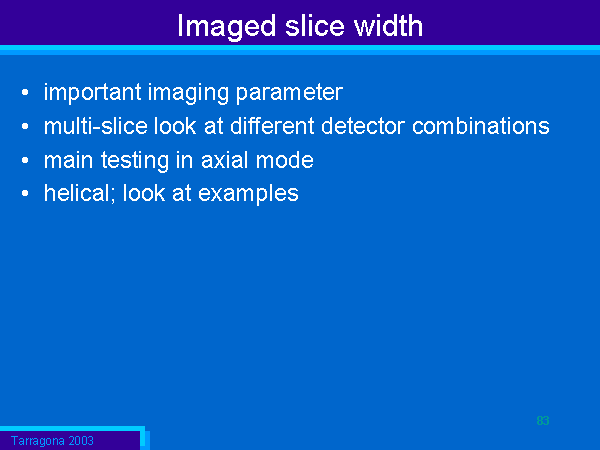 Imaged slice width

• important imaging parameter
• multi-slice look at different detector combinations
• main testing in axial mode
• helical; look at examples

83

Tarragona 2003